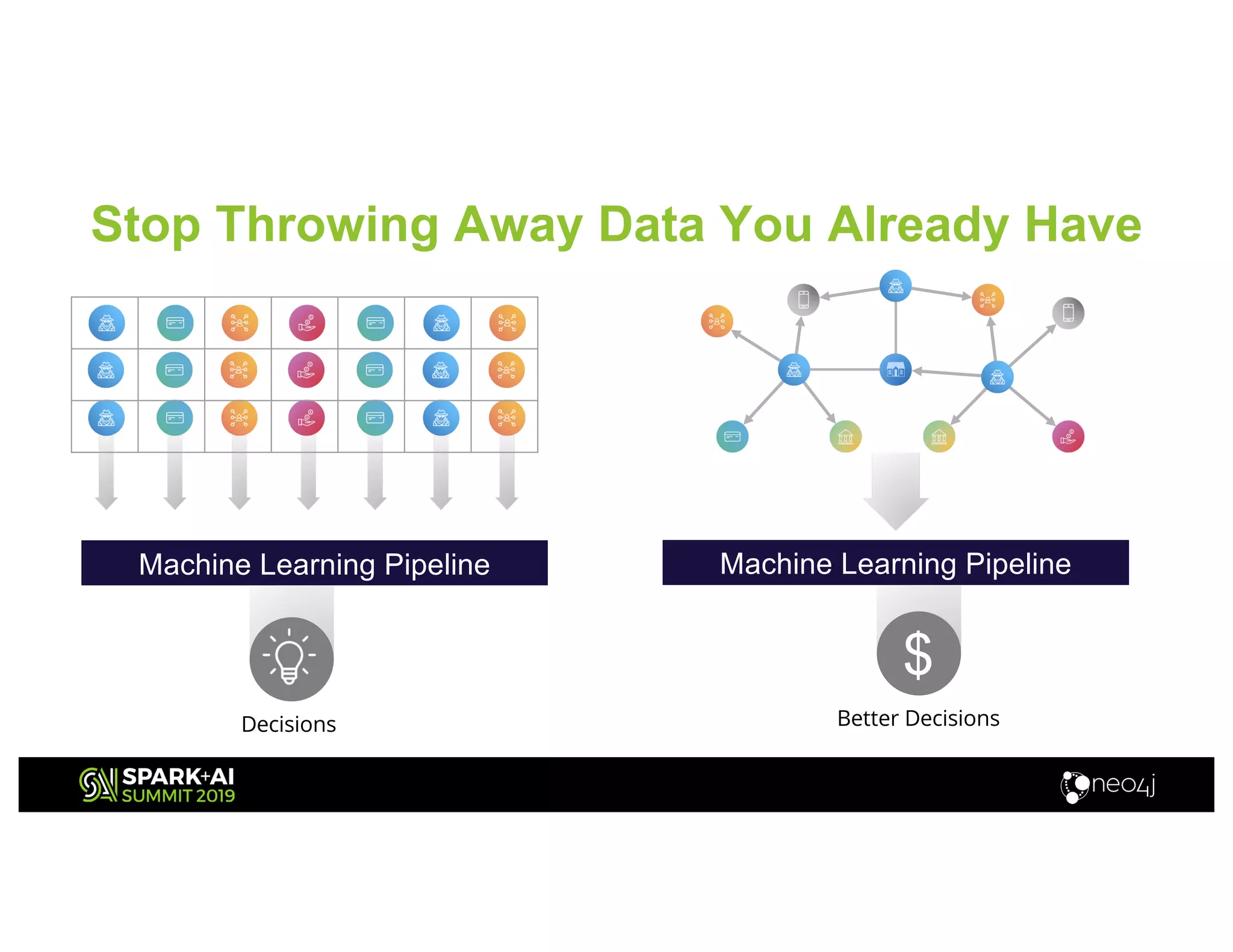 Stop Throwing Away Data You Already Have

Machine Learning Pipeline

Decisions

Machine Learning Pipeline

$

Better Decisions

SPARK+AI SUMMIT 2019

neo4j